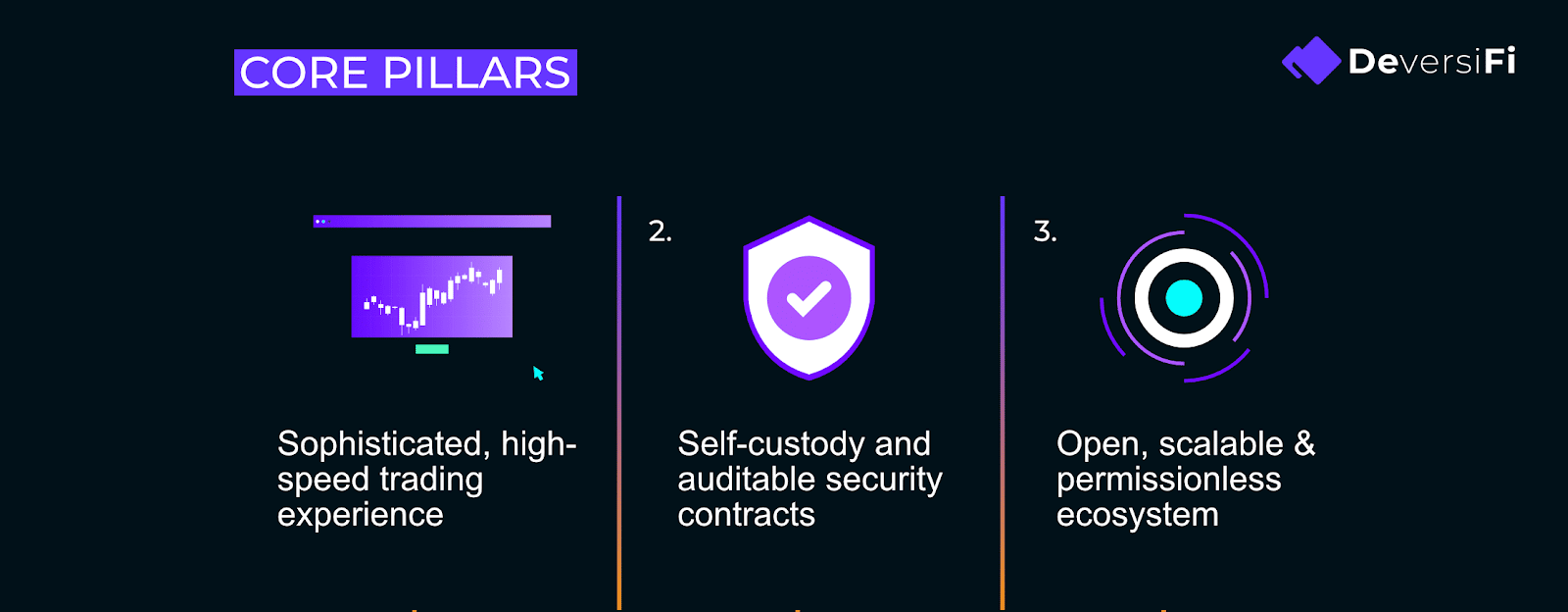 CORE PILLARS

DeversiFi

Sophisticated, high-speed trading experience

2.

Self-custody and auditable security contracts

3.

Open, scalable & permissionless ecosystem